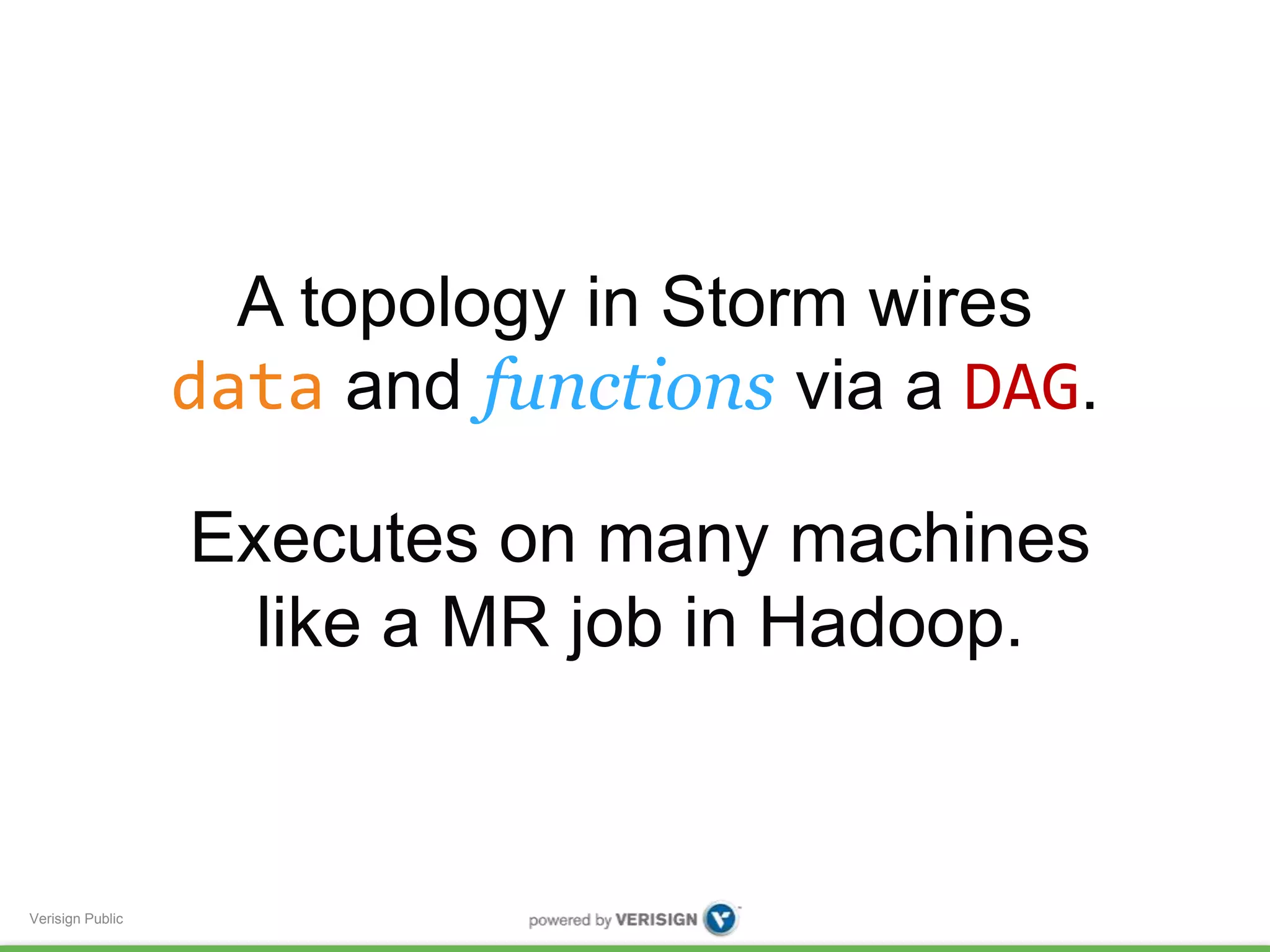 A topology in Storm wires data and functions via a DAG.

Executes on many machines like a MR job in Hadoop.

Verisign Public

powered by VERISIGN